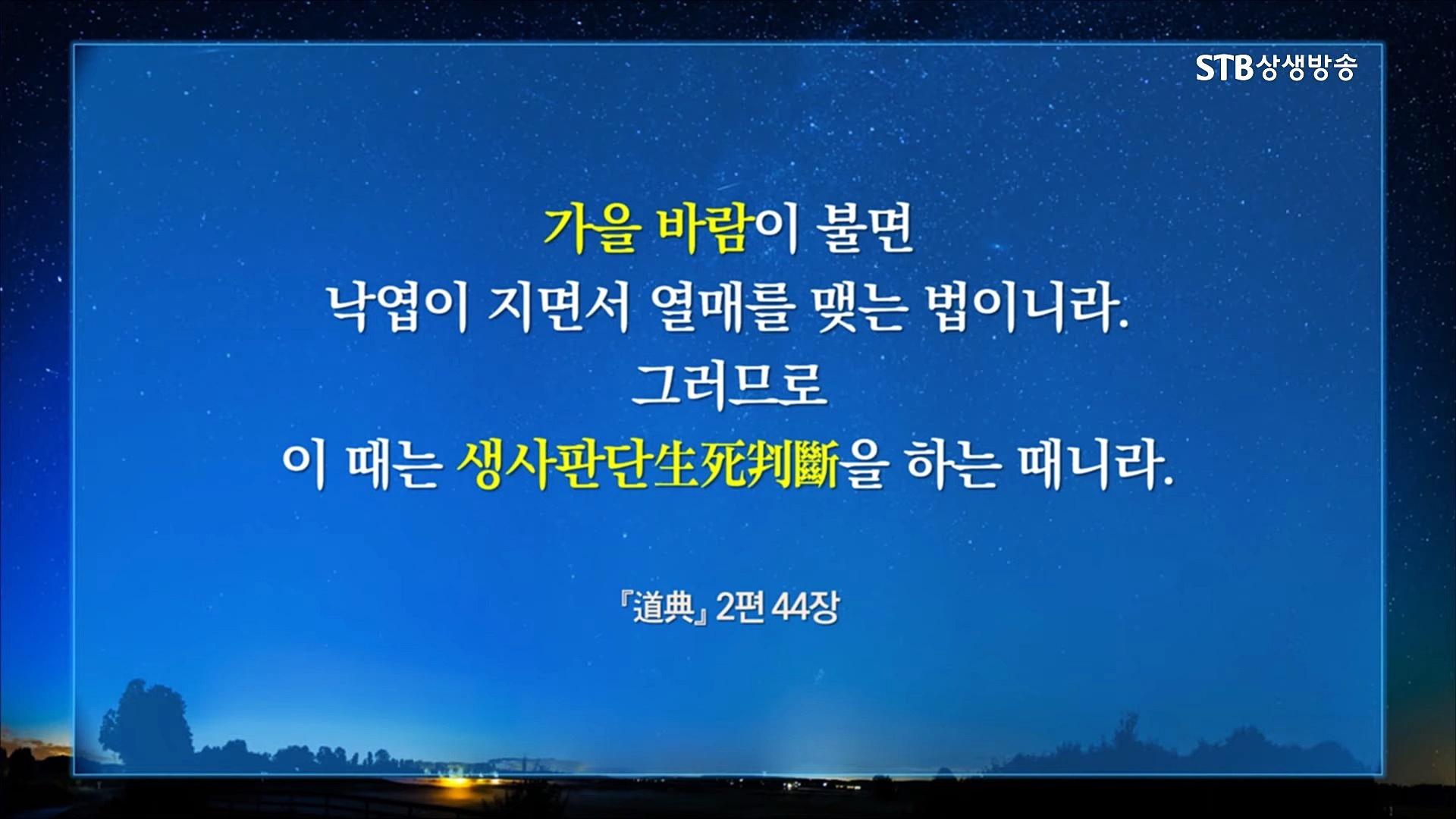 STB상생방송

가을 바람이 불면
낙엽이 지면서 열매를 맺는 법이니라.
그러므로
이 때는 생사판단生死判斷을 하는 때니라.

『道典』 2편 44장